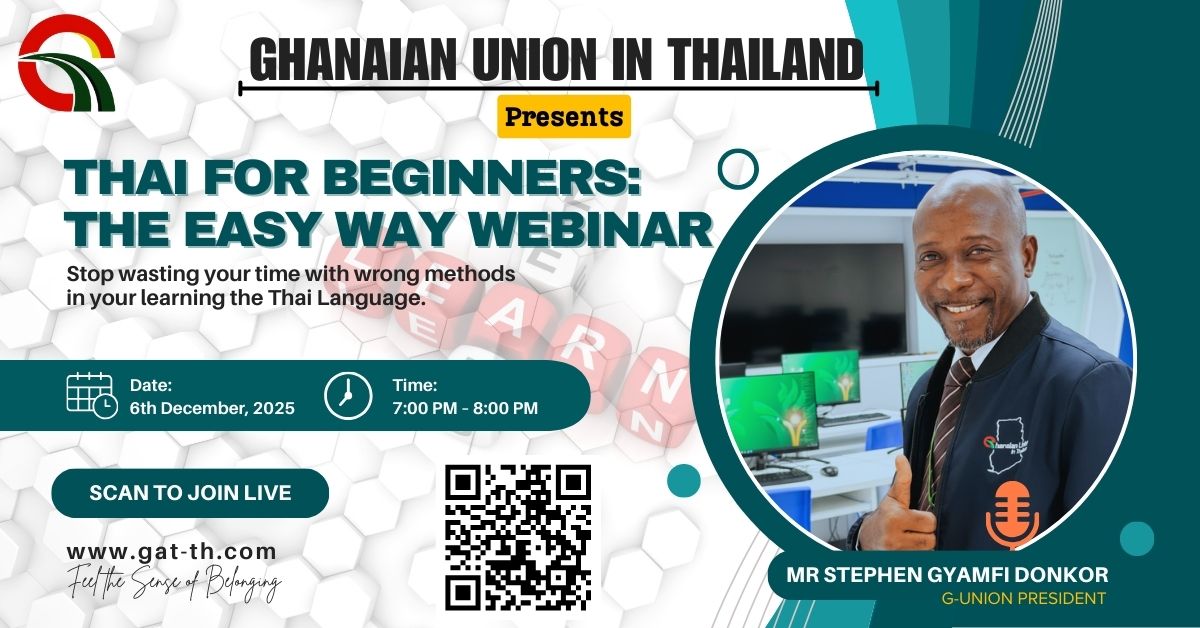 GHANAIAN UNION IN THAILAND

Presents

THAI FOR BEGINNERS: THE EASY WAY WEBINAR

Stop wasting your time with wrong methods in your learning the Thai Language.

LEARN

Date:
6th December, 2025

Time:
7:00 PM - 8:00 PM

SCAN TO JOIN LIVE

www.gat-th.com
Feel the Sense of Belonging

Ghanaian Union in Thailand

MR STEPHEN GYAMFI DONKOR
G-UNION PRESIDENT